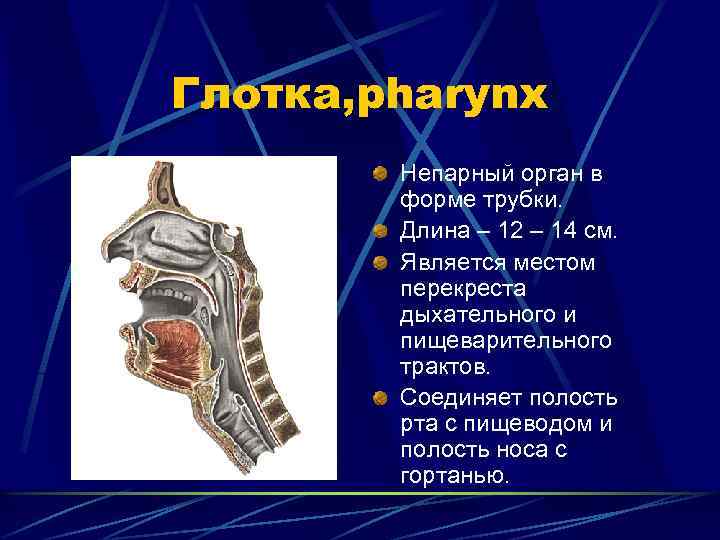 Глотка,pharynx

Непарный орган в форме трубки.

Длина – 12 – 14 см.

Является местом перекреста дыхательного и пищеварительного трактов.

Соединяет полость рта с пищеводом и полость носа с гортанью.